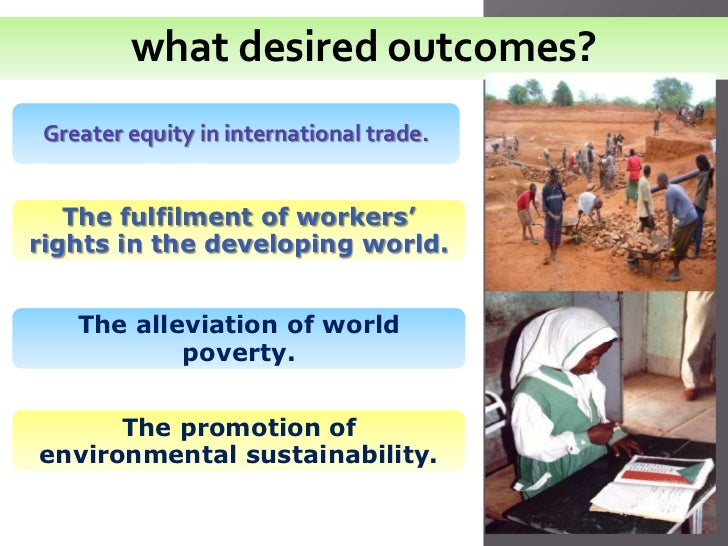 what desired outcomes?

Greater equity in international trade.

The fulfilment of workers' rights in the developing world.

The alleviation of world poverty.

The promotion of environmental sustainability.